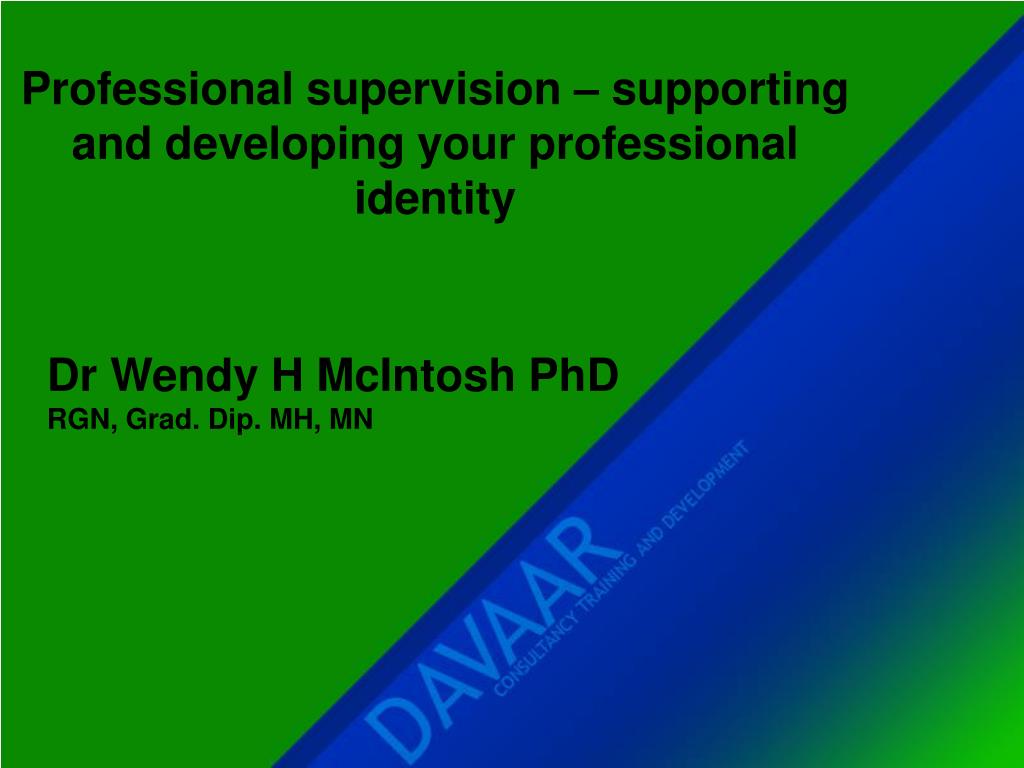 Professional supervision – supporting and developing your professional identity

Dr Wendy H McIntosh PhD
RGN, Grad. Dip. MH, MN

DAVAAR
CONSULTANCY TRAINING AND DEVELOPMENT